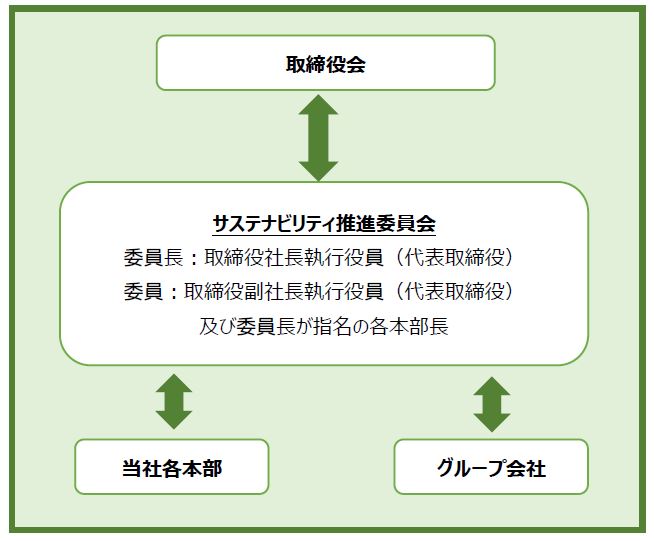 取締役会

サステナビリティ推進委員会

委員長：取締役社長執行役員（代表取締役）

委員：取締役副社長執行役員（代表取締役）

及び委員長が指名の各本部長

当社各本部

グループ会社